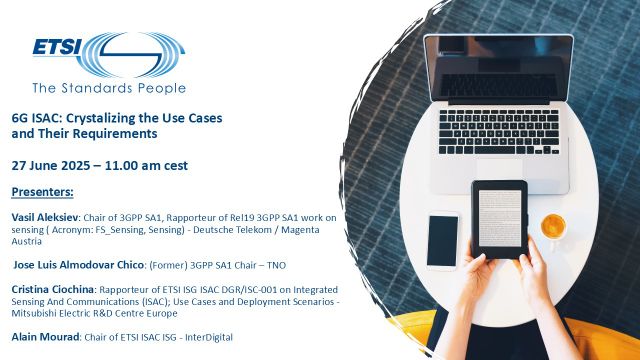 ETSI
The Standards People

6G ISAC: Crystalizing the Use Cases and Their Requirements

27 June 2025 – 11.00 am cest

Presenters:

Vasil Aleksiev: Chair of 3GPP SA1, Rapporteur of Rel19 3GPP SA1 work on sensing ( Acronym: FS_Sensing, Sensing) - Deutsche Telekom / Magenta Austria

Jose Luis Almodovar Chico: (Former) 3GPP SA1 Chair – TNO

Cristina Ciochina: Rapporteur of ETSI ISG ISAC DGR/ISC-001 on Integrated Sensing And Communications (ISAC); Use Cases and Deployment Scenarios - Mitsubishi Electric R&D Centre Europe

Alain Mourad: Chair of ETSI ISAC ISG - InterDigital